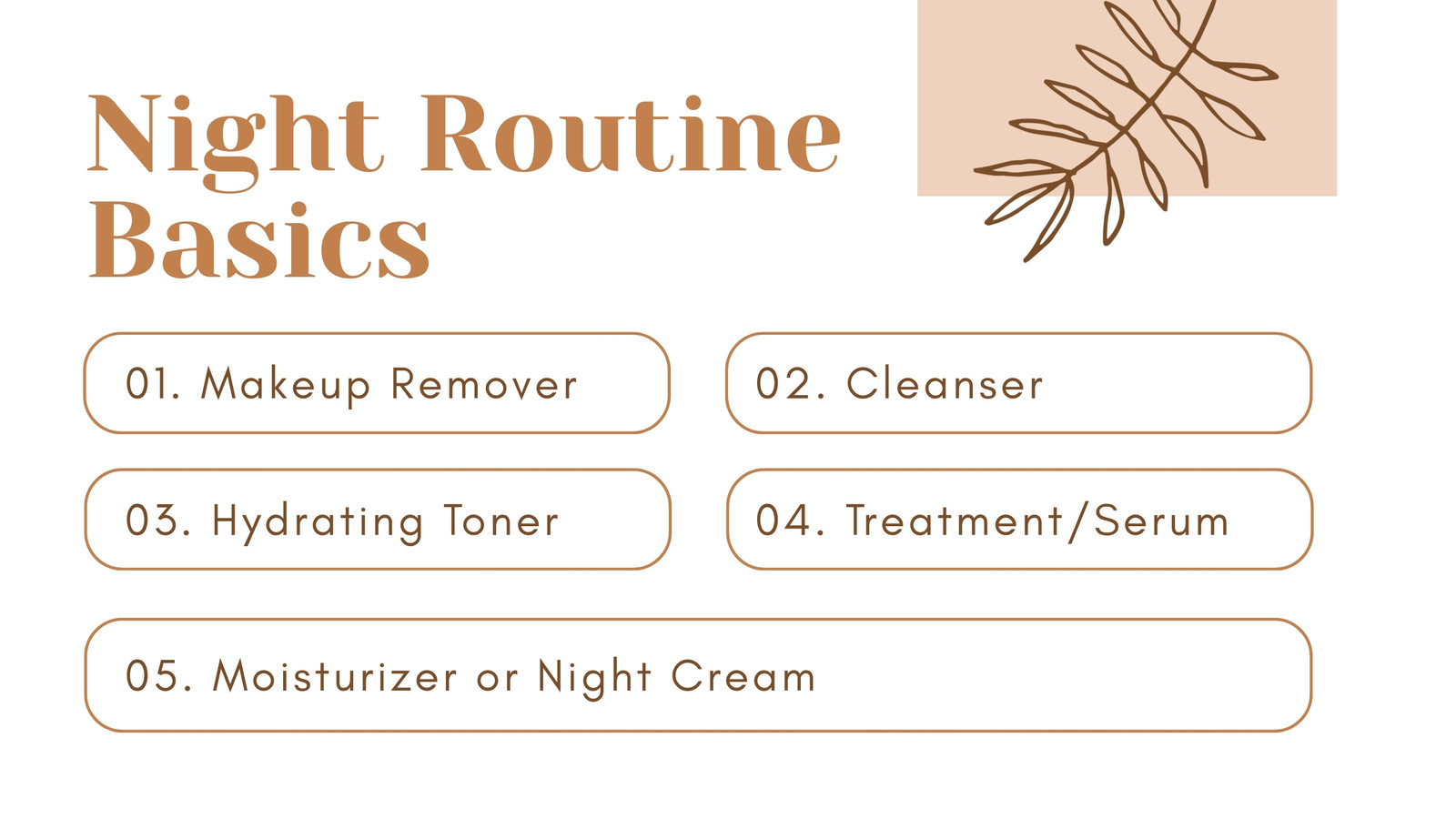 Night Routine Basics

01. Makeup Remover

02. Cleanser

03. Hydrating Toner

04. Treatment/Serum

05. Moisturizer or Night Cream